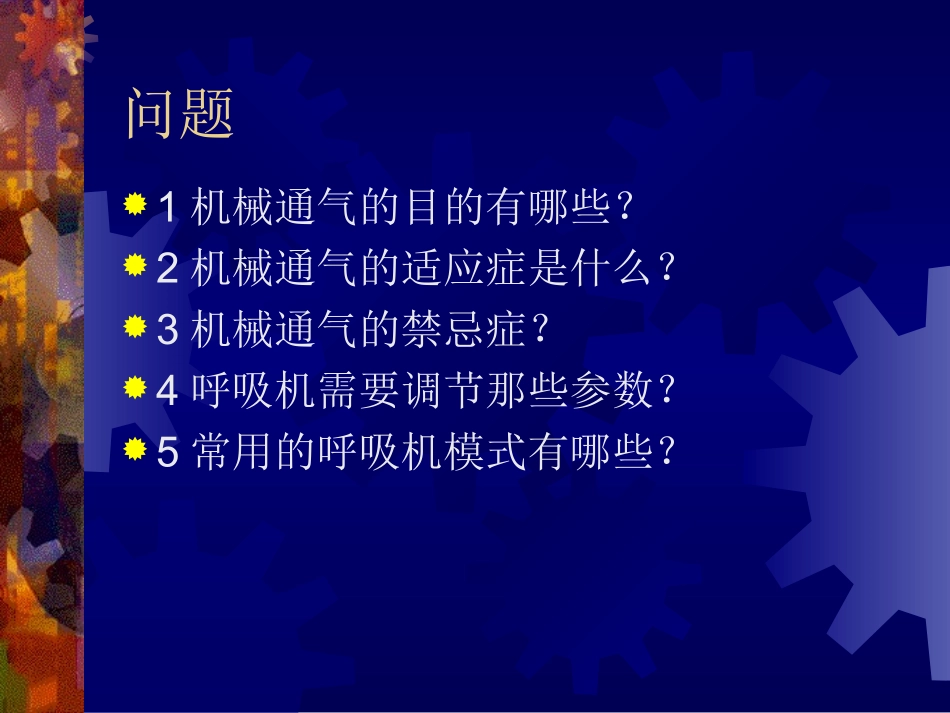 问题

1 机械通气的目的有哪些？

2 机械通气的适应症是什么？

3 机械通气的禁忌症？

4 呼吸机需要调节那些参数？

5 常用的呼吸机模式有哪些？